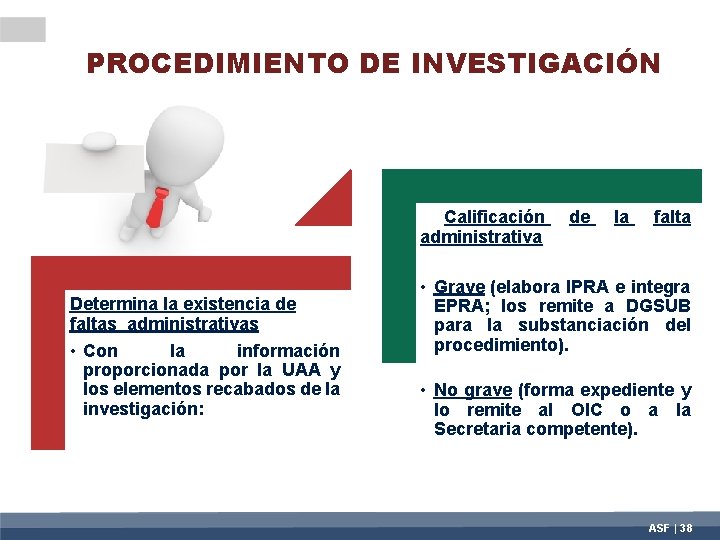 PROCEDIMIENTO DE INVESTIGACIÓN

Determina la existencia de faltas administrativas

• Con la información proporcionada por la UAA y los elementos recabados de la investigación:

Calificación de la falta administrativa

• Grave (elabora IPRA e integra EPRA; los remite a DGSUB para la substanciación del procedimiento).

• No grave (forma expediente y lo remite al OIC o a la Secretaria competente).

ASF | 38